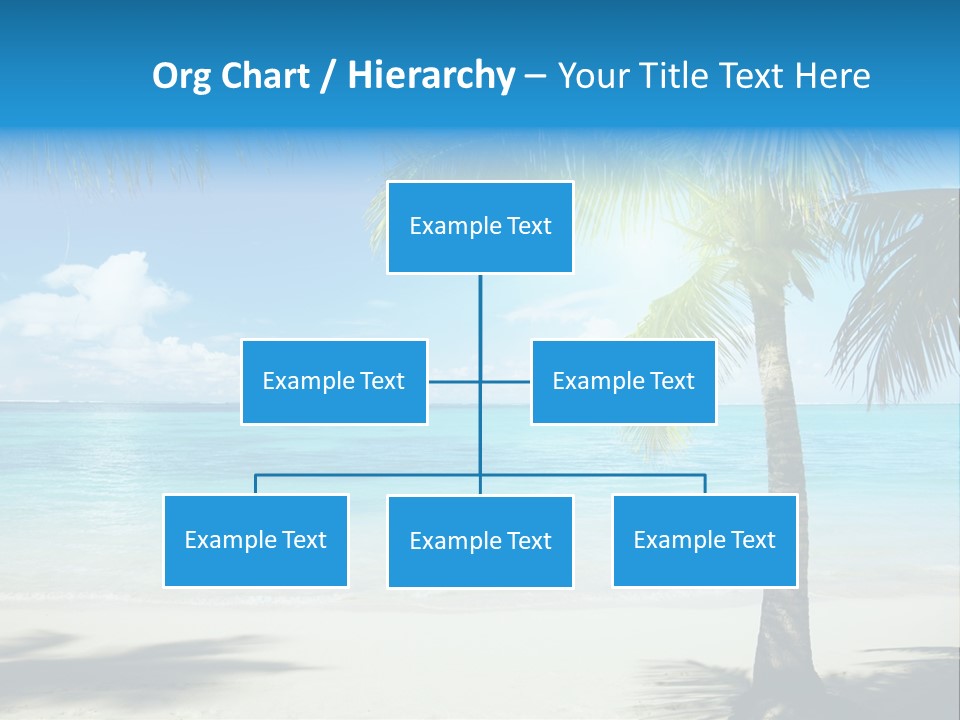 Org Chart / Hierarchy – Your Title Text Here

Example Text

Example Text

Example Text

Example Text

Example Text

Example Text